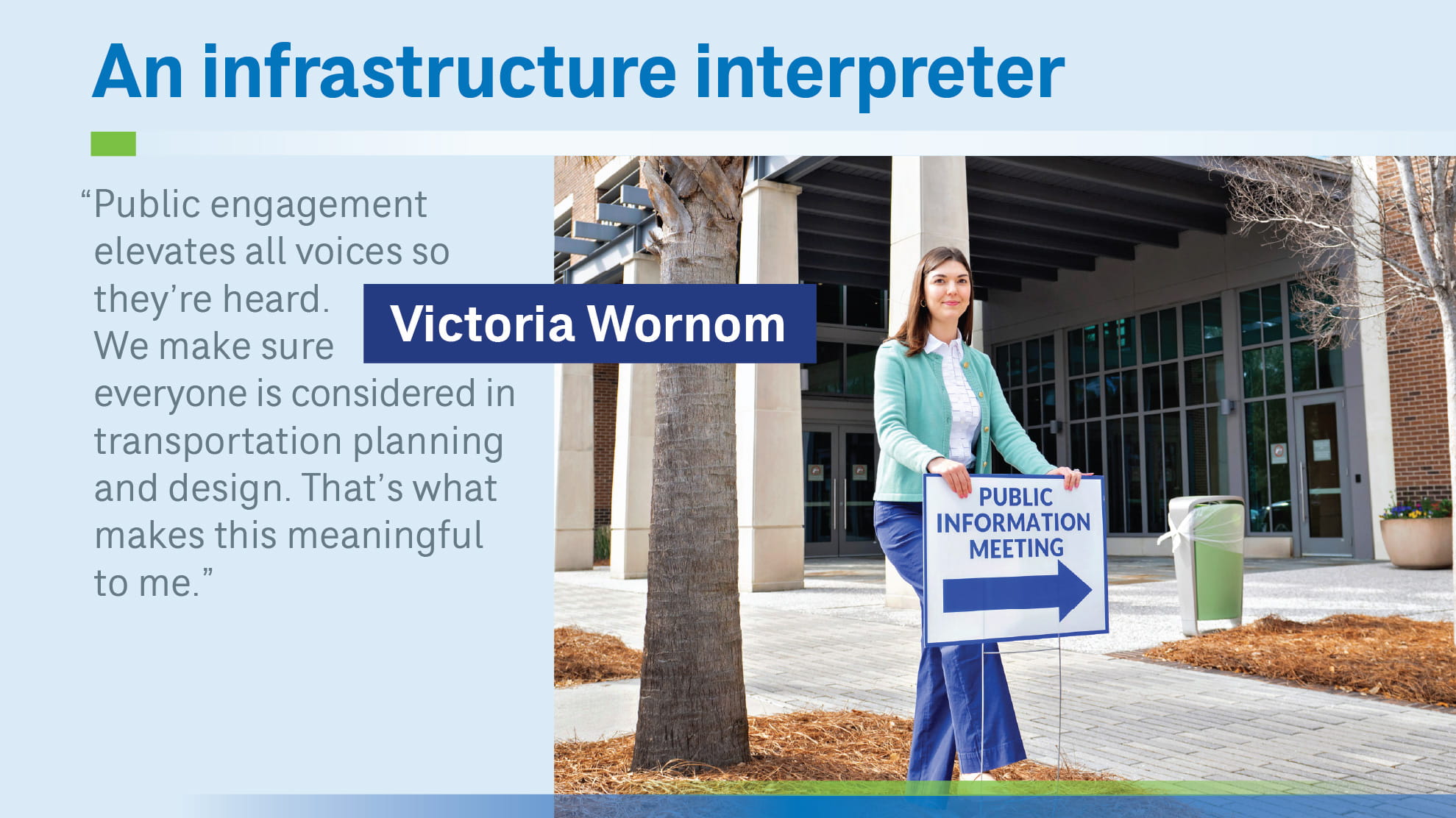 An infrastructure interpreter

“Public engagement elevates all voices so they’re heard. We make sure everyone is considered in transportation planning and design. That’s what makes this meaningful to me.”

Victoria Wornom

PUBLIC INFORMATION MEETING